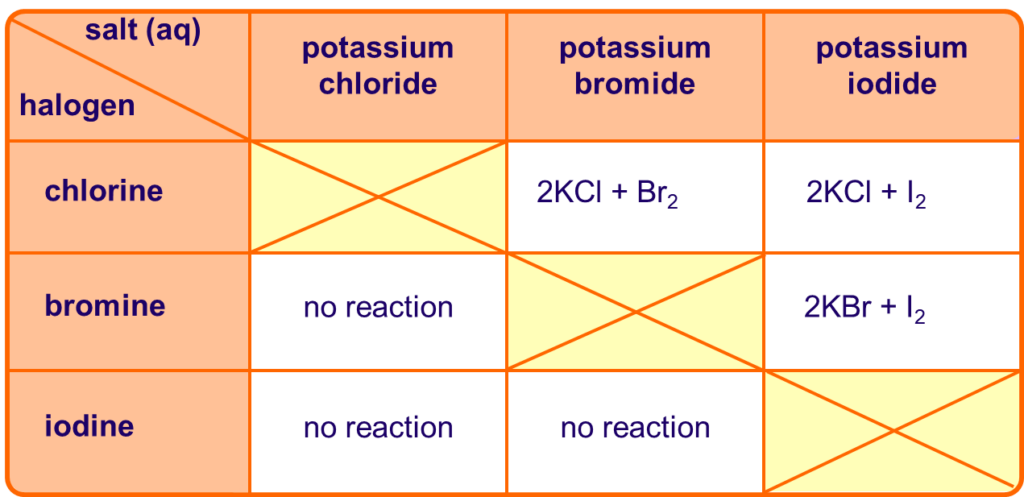 | salt (aq) / halogen | potassium chloride | potassium bromide | potassium iodide |
|---|---|---|---|
| chlorine | | $2KCl + Br_2$ | $2KCl + I_2$ |
| bromine | no reaction | | $2KBr + I_2$ |
| iodine | no reaction | no reaction | |